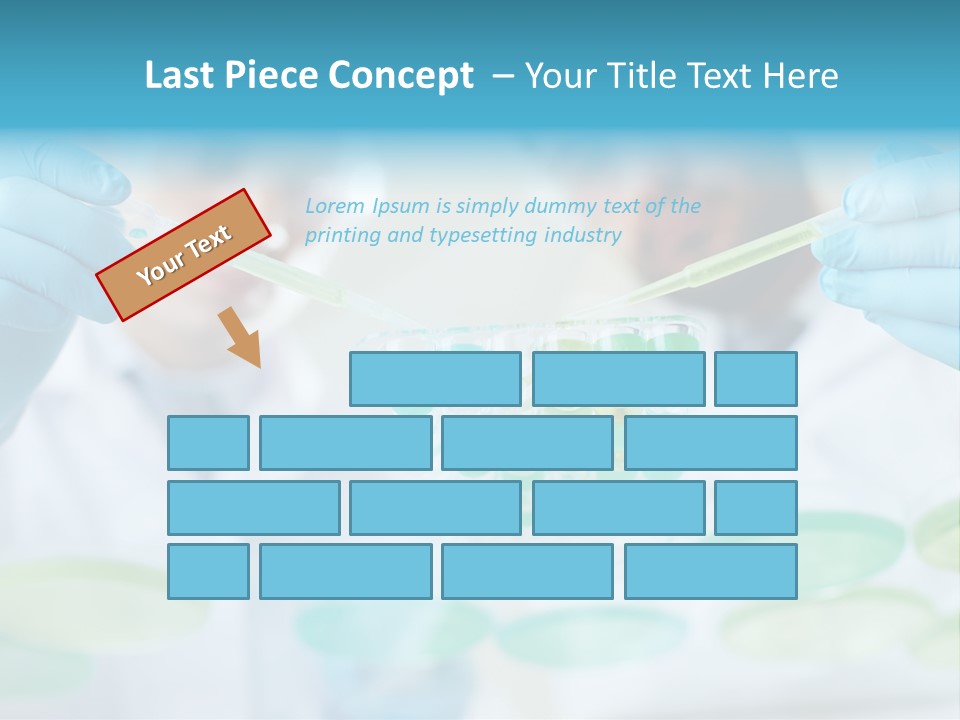 Last Piece Concept – Your Title Text Here

Your Text

Lorem Ipsum is simply dummy text of the printing and typesetting industry